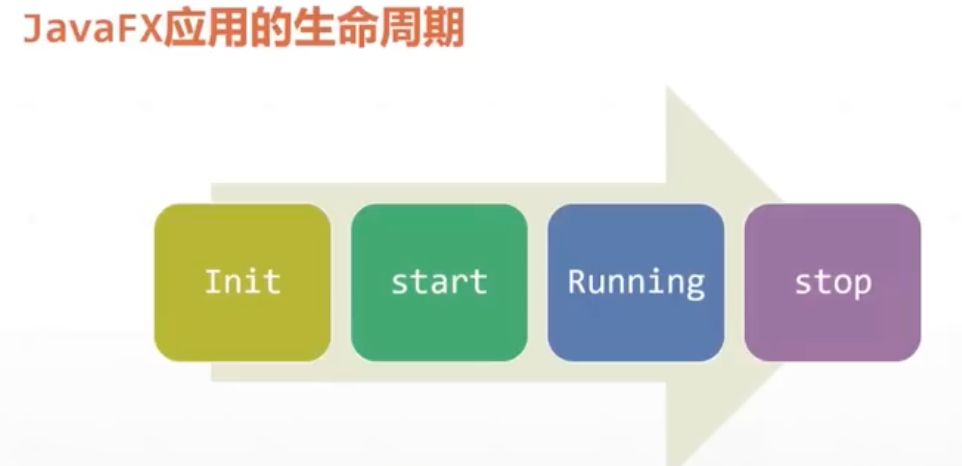 JavaFX应用的生命周期

Init

start

Running

stop